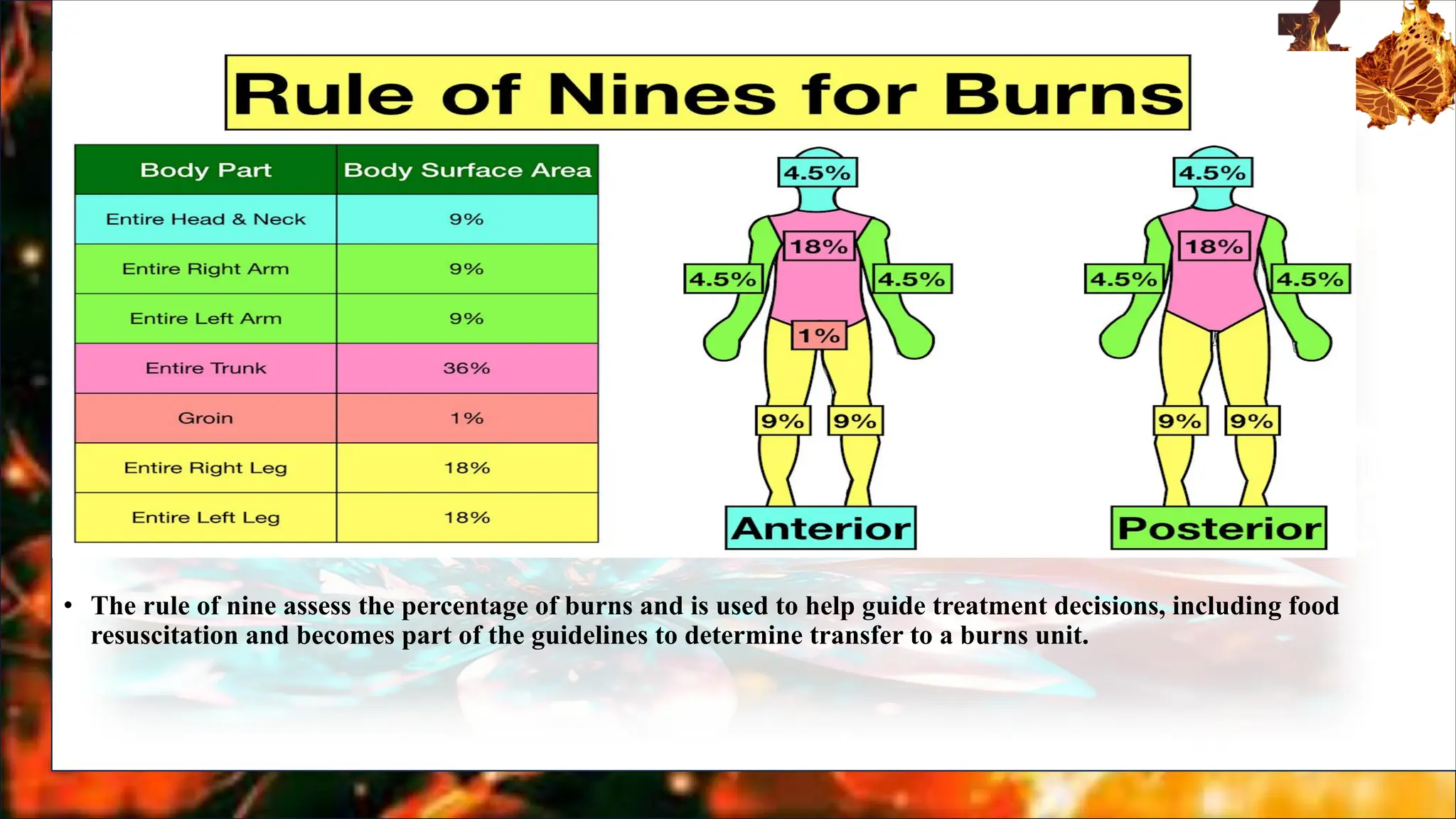 Rule of Nines for Burns

| Body Part | Body Surface Area |
|---|---|
| Entire Head & Neck | 9% |
| Entire Right Arm | 9% |
| Entire Left Arm | 9% |
| Entire Trunk | 36% |
| Groin | 1% |
| Entire Right Leg | 18% |
| Entire Left Leg | 18% |

4.5%
18%
4.5%
4.5%
1%
9%
9%
Anterior

4.5%
18%
4.5%
4.5%
9%
9%
Posterior

• The rule of nine assess the percentage of burns and is used to help guide treatment decisions, including food resuscitation and becomes part of the guidelines to determine transfer to a burns unit.